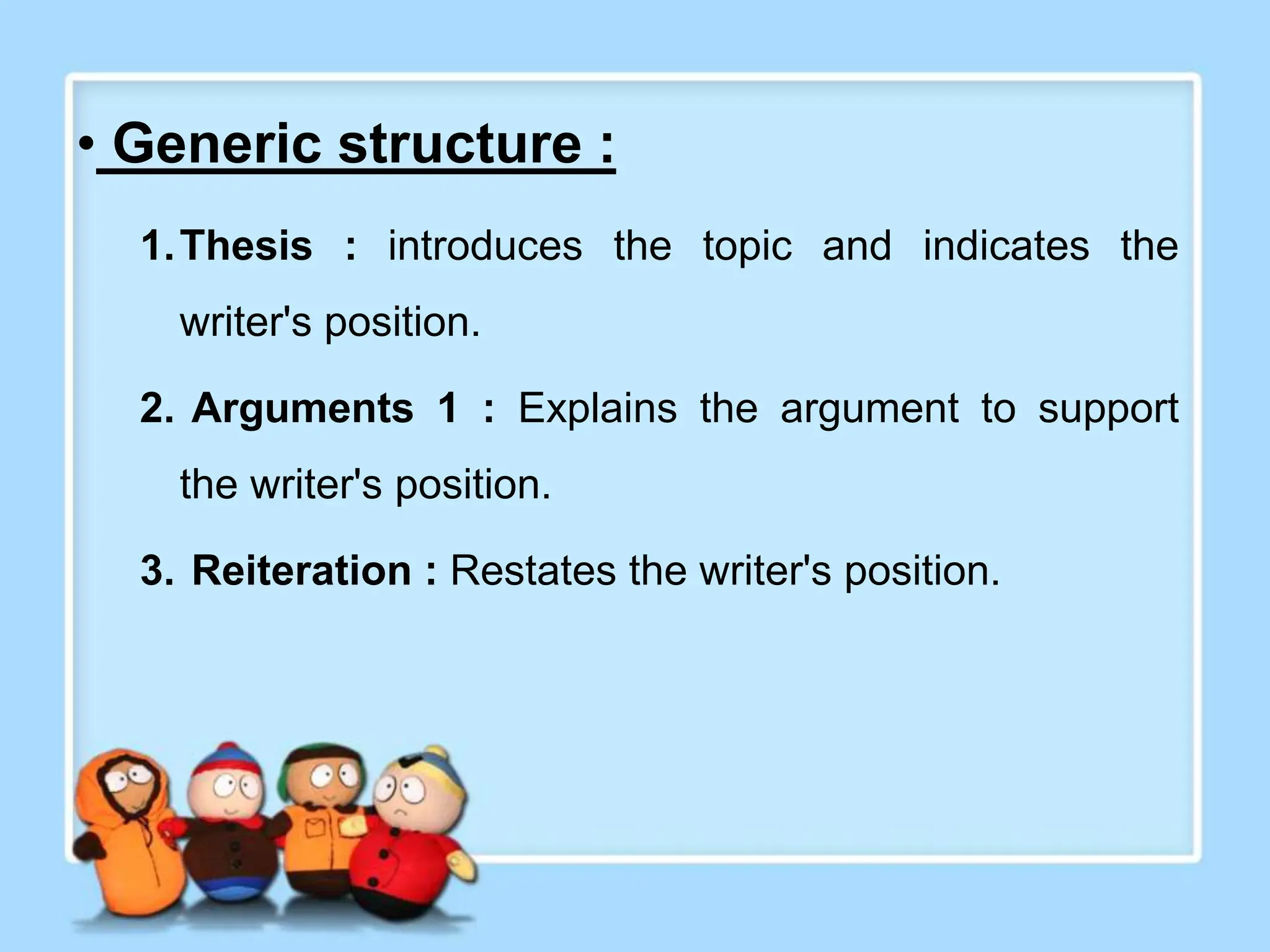 • Generic structure :

1. Thesis : introduces the topic and indicates the writer's position.

2. Arguments 1 : Explains the argument to support the writer's position.

3. Reiteration : Restates the writer's position.